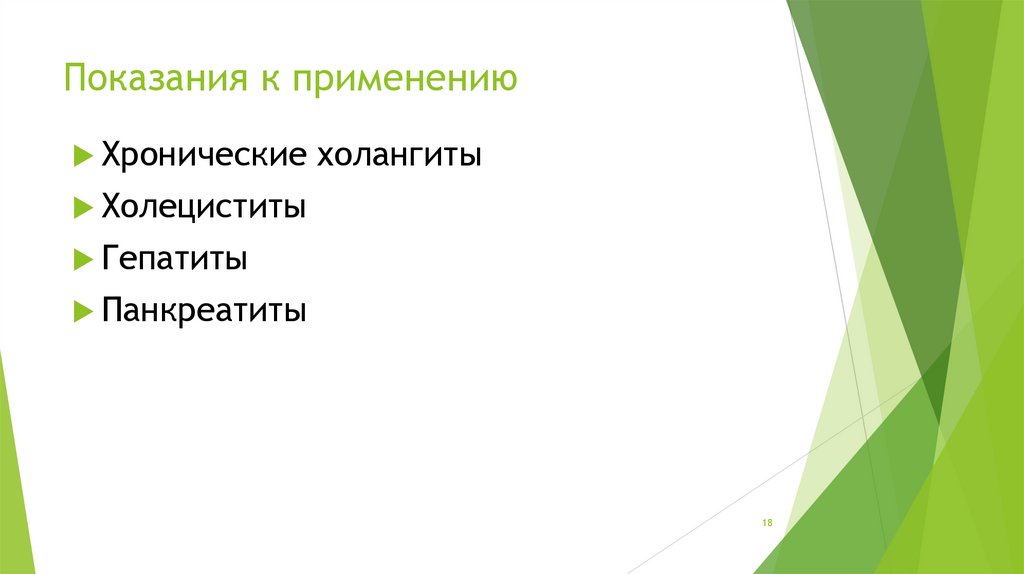 Показания к применению

Хронические холангиты

Холециститы

Гепатиты

Панкреатиты

18